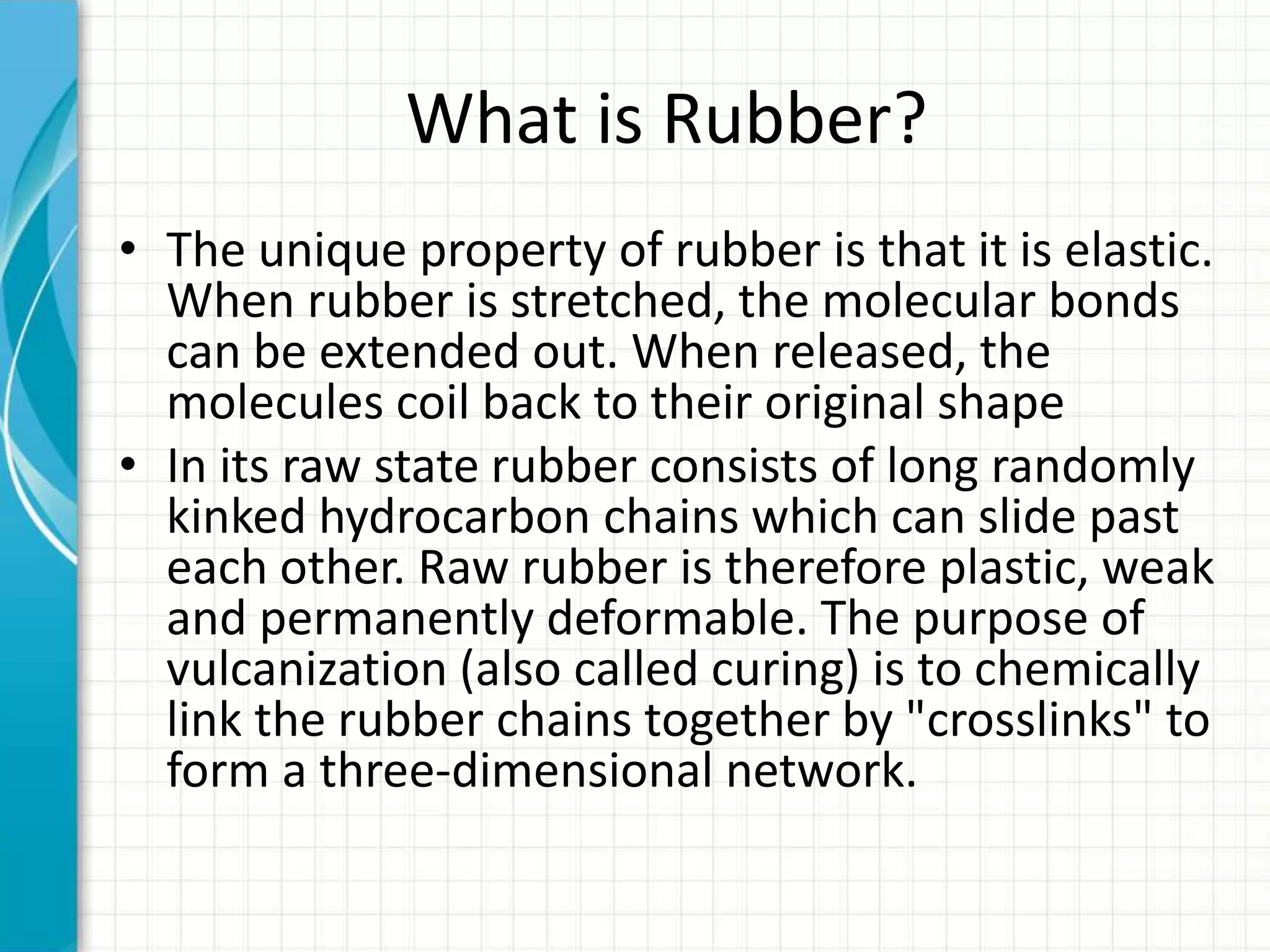 What is Rubber?

• The unique property of rubber is that it is elastic. When rubber is stretched, the molecular bonds can be extended out. When released, the molecules coil back to their original shape

• In its raw state rubber consists of long randomly kinked hydrocarbon chains which can slide past each other. Raw rubber is therefore plastic, weak and permanently deformable. The purpose of vulcanization (also called curing) is to chemically link the rubber chains together by "crosslinks" to form a three-dimensional network.